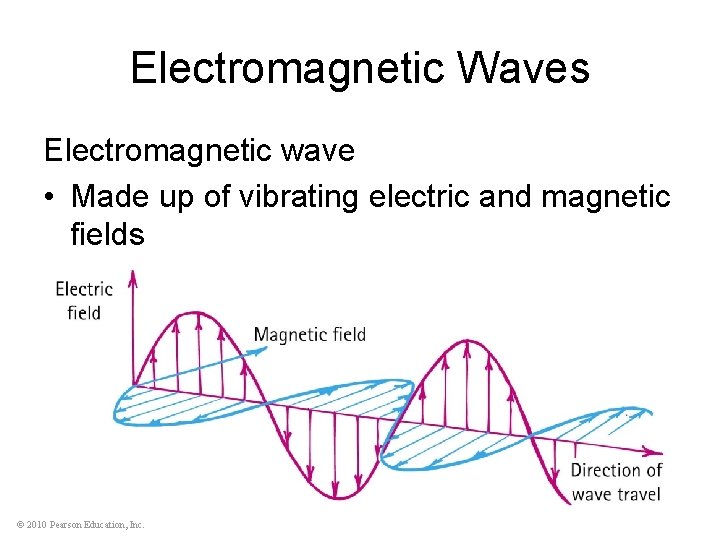 Electromagnetic Waves

Electromagnetic wave

• Made up of vibrating electric and magnetic fields

Electric field

Magnetic field

Direction of wave travel

© 2010 Pearson Education, Inc.